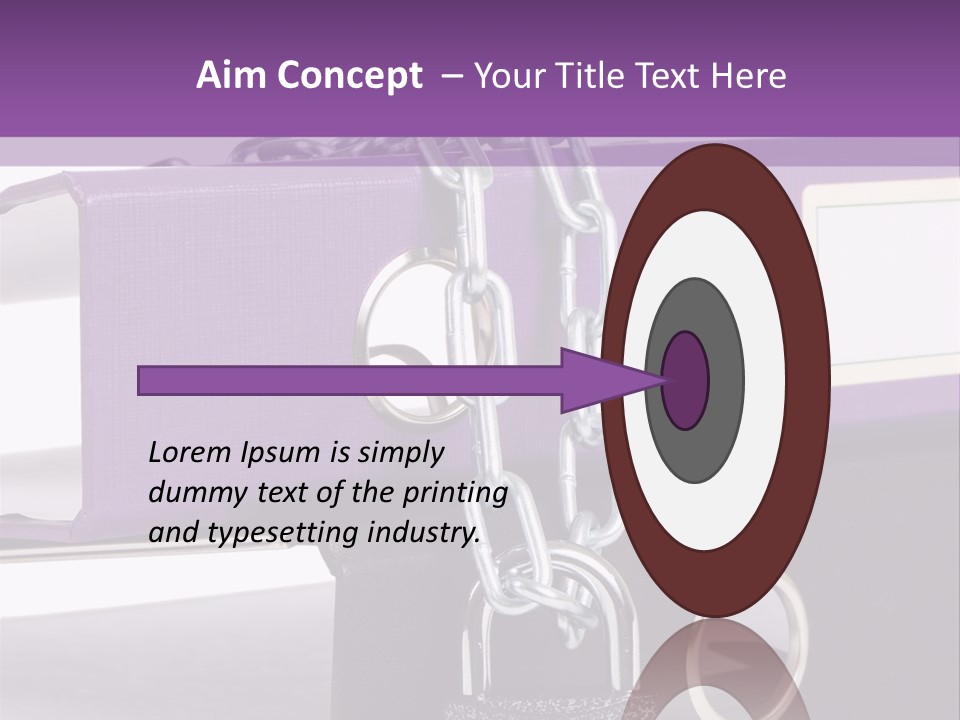 Aim Concept – Your Title Text Here

Lorem Ipsum is simply dummy text of the printing and typesetting industry.